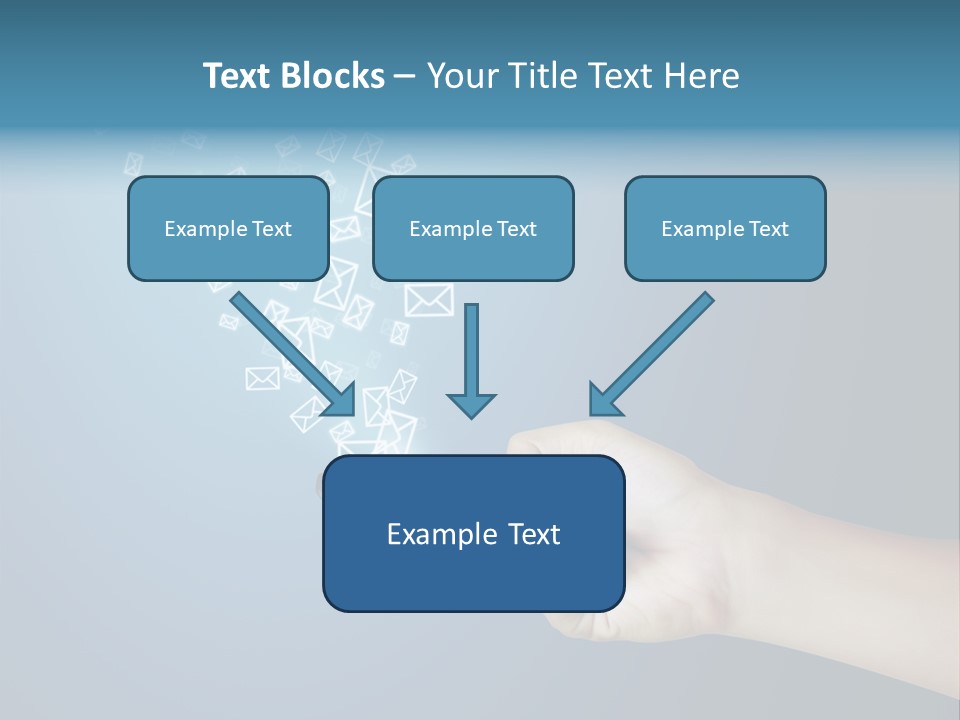 Text Blocks – Your Title Text Here

Example Text

Example Text

Example Text

Example Text